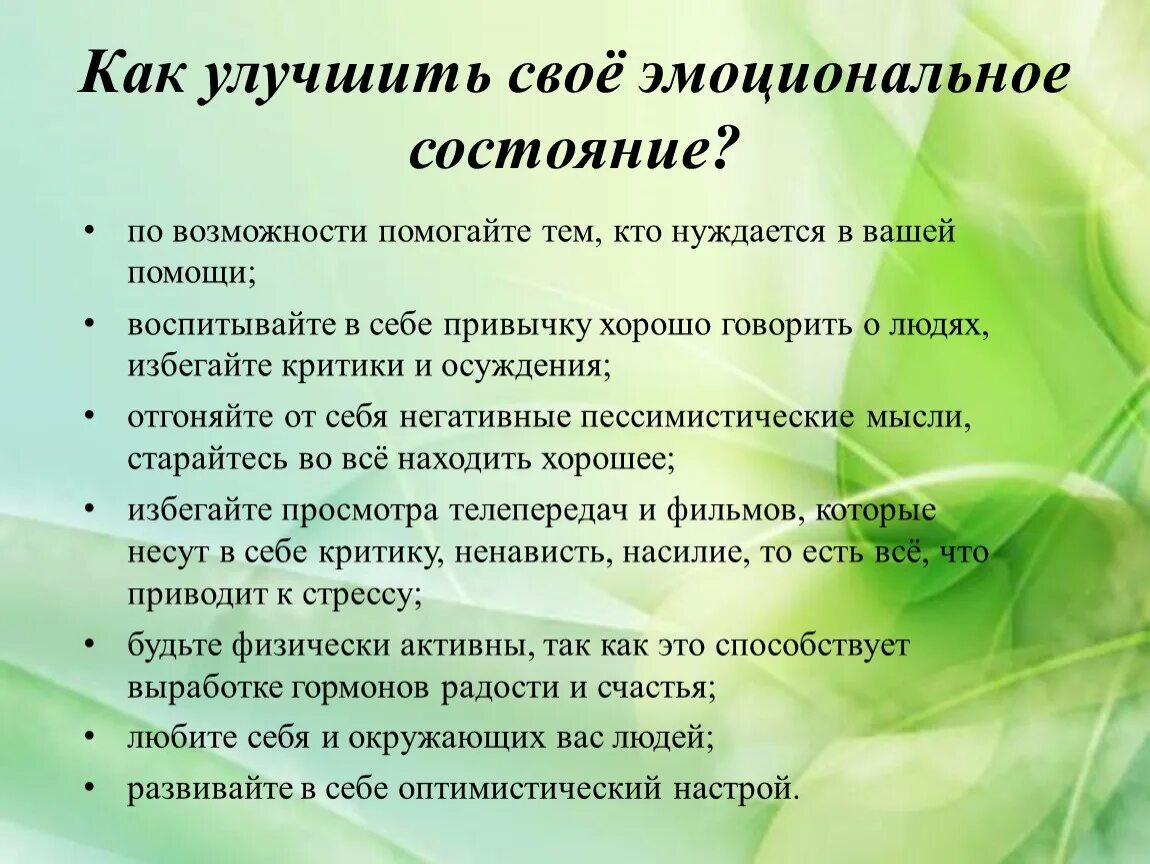 Как улучшить своё эмоциональное состояние?

• по возможности помогайте тем, кто нуждается в вашей помощи;
• воспитывайте в себе привычку хорошо говорить о людях, избегайте критики и осуждения;
• отгоняйте от себя негативные пессимистические мысли, старайтесь во всё находить хорошее;
• избегайте просмотра телепередач и фильмов, которые несут в себе критику, ненависть, насилие, то есть всё, что приводит к стрессу;
• будьте физически активны, так как это способствует выработке гормонов радости и счастья;
• любите себя и окружающих вас людей;
• развивайте в себе оптимистический настрой.